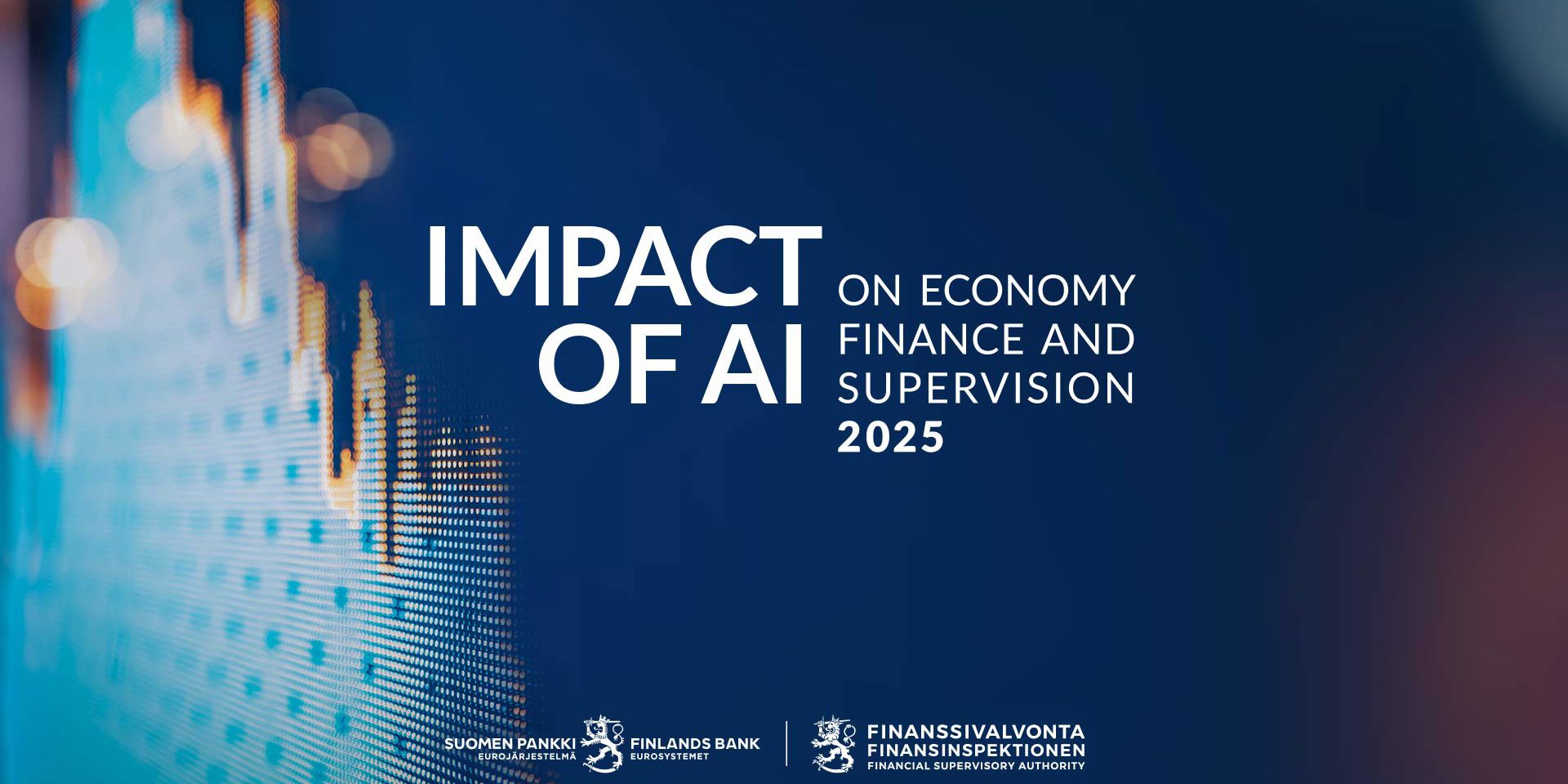 IMPACT OF AI

ON ECONOMY FINANCE AND SUPERVISION 2025

SUOMEN PANKKI
EUROJÄRJESTELMÄ

FINLANDS BANK
EUROSYSTEMET

FINANSSIVALVONTA
FINANSINSPEKTIONEN
FINANCIAL SUPERVISORY AUTHORITY